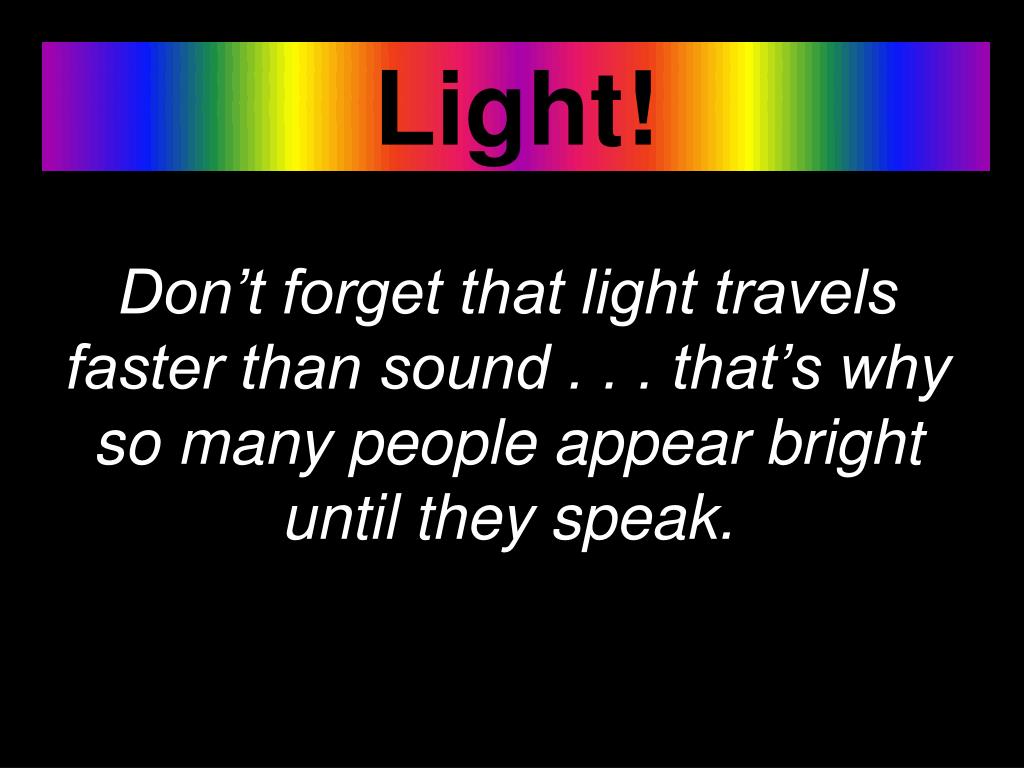 Light!

Don’t forget that light travels faster than sound . . . that’s why so many people appear bright until they speak.